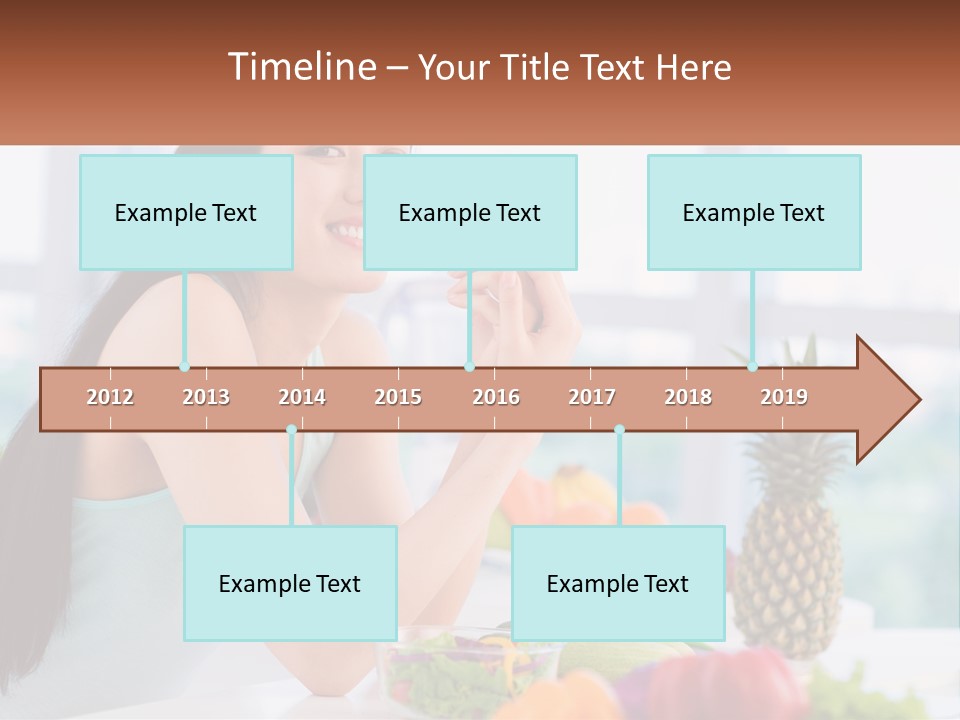 Timeline – Your Title Text Here

Example Text

Example Text

Example Text

2012 2013 2014 2015 2016 2017 2018 2019

Example Text

Example Text